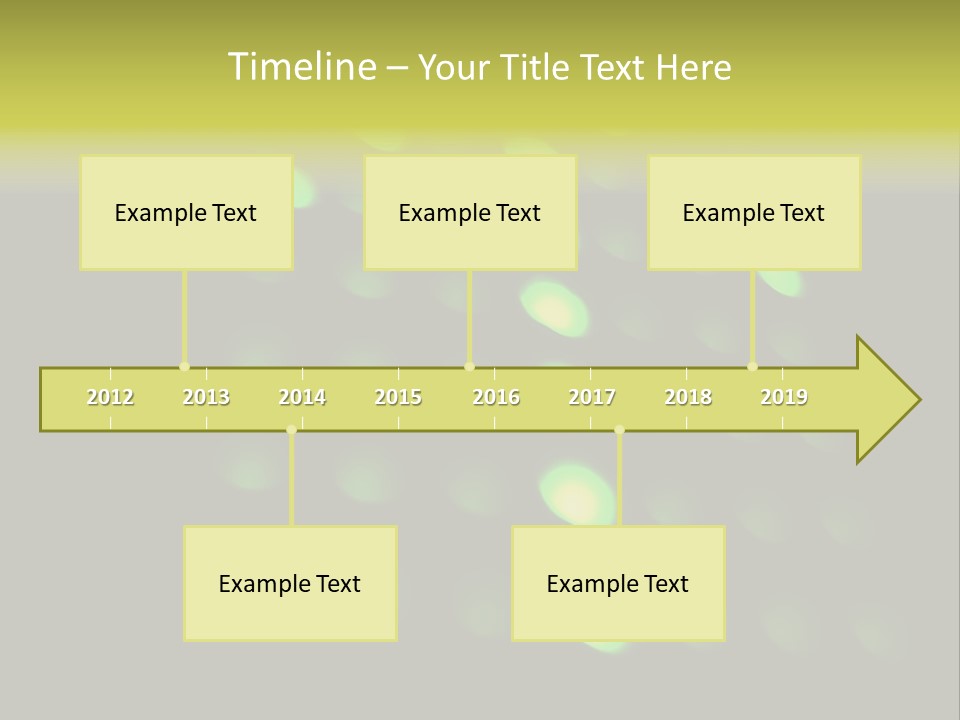 Timeline – Your Title Text Here

Example Text

Example Text

Example Text

2012 2013 2014 2015 2016 2017 2018 2019

Example Text

Example Text